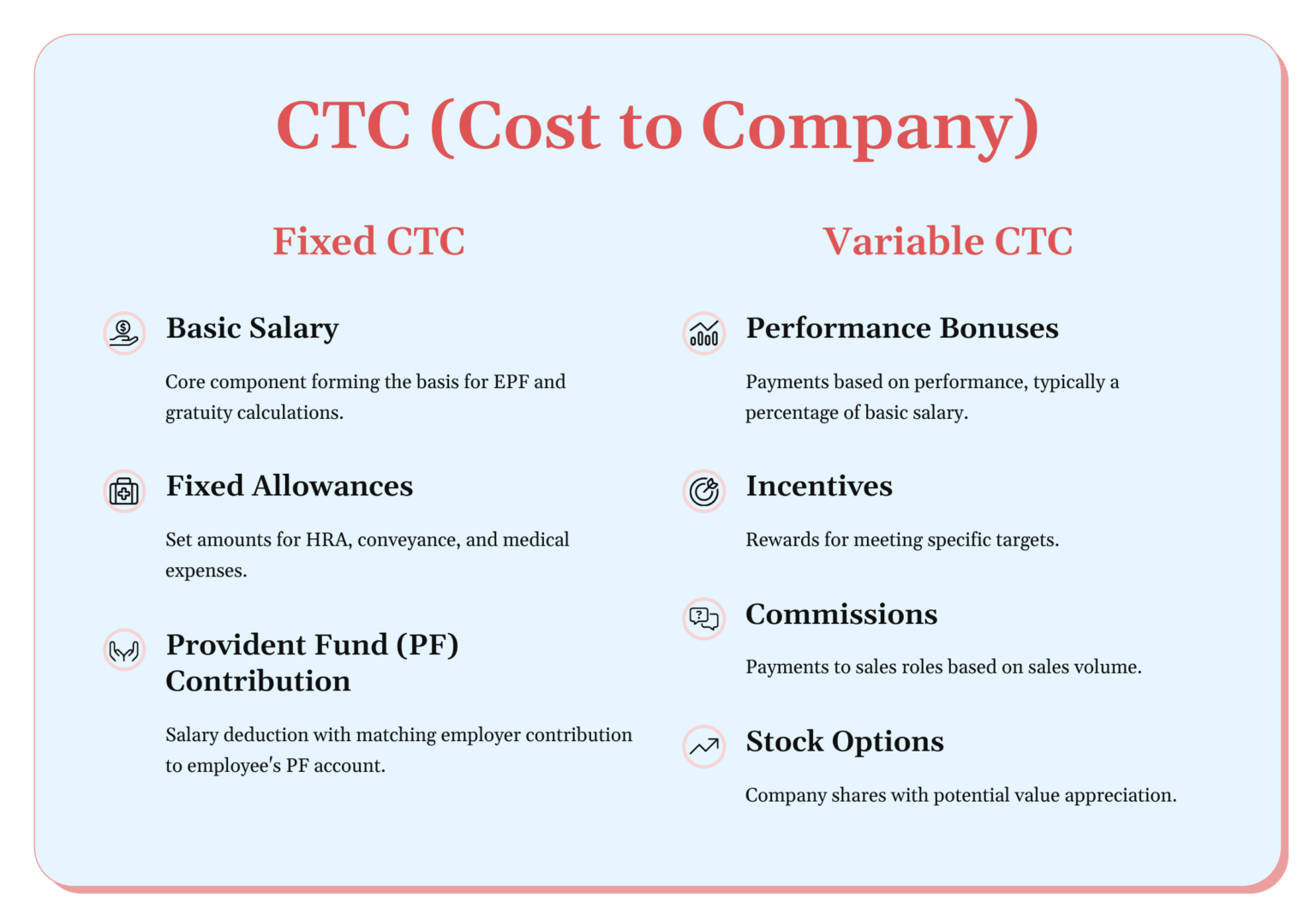 CTC (Cost to Company)

Fixed CTC

Basic Salary

Core component forming the basis for EPF and gratuity calculations.

Fixed Allowances

Set amounts for HRA, conveyance, and medical expenses.

Provident Fund (PF) Contribution

Salary deduction with matching employer contribution to employee's PF account.

Variable CTC

Performance Bonuses

Payments based on performance, typically a percentage of basic salary.

Incentives

Rewards for meeting specific targets.

Commissions

Payments to sales roles based on sales volume.

Stock Options

Company shares with potential value appreciation.